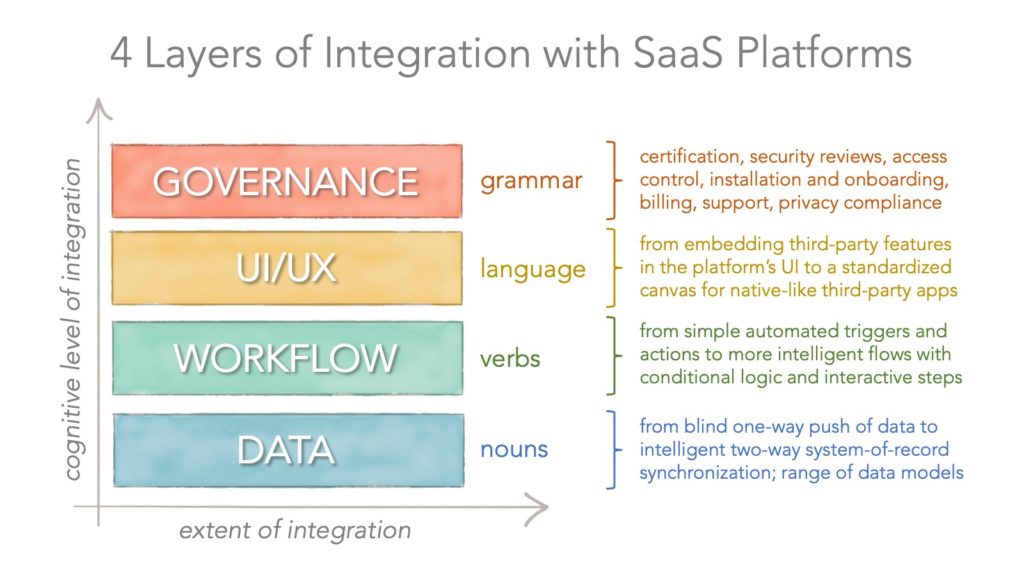 4 Layers of Integration with SaaS Platforms

cognitive level of integration

GOVERNANCE grammar

certification, security reviews, access control, installation and onboarding, billing, support, privacy compliance

UI/UX language

from embedding third-party features in the platform's UI to a standardized canvas for native-like third-party apps

WORKFLOW verbs

from simple automated triggers and actions to more intelligent flows with conditional logic and interactive steps

DATA nouns

from blind one-way push of data to intelligent two-way system-of-record synchronization; range of data models

extent of integration